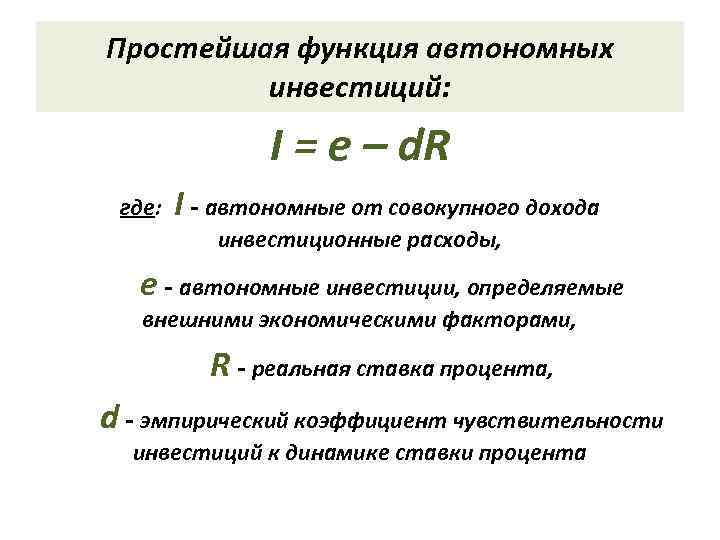 Простейшая функция автономных инвестиций:

$I = e - dR$

где: $I$ - автономные от совокупного дохода инвестиционные расходы,

$e$ - автономные инвестиции, определяемые внешними экономическими факторами,

$R$ - реальная ставка процента,

$d$ - эмпирический коэффициент чувствительности инвестиций к динамике ставки процента